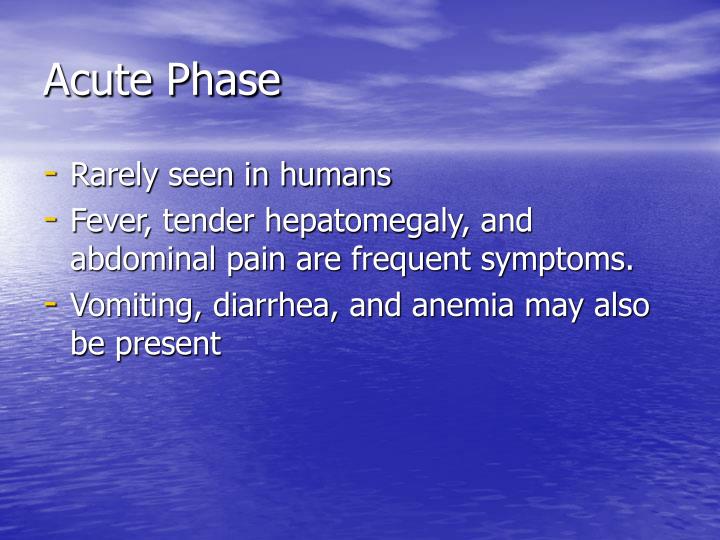 Acute Phase

- Rarely seen in humans
- Fever, tender hepatomegaly, and abdominal pain are frequent symptoms.
- Vomiting, diarrhea, and anemia may also be present